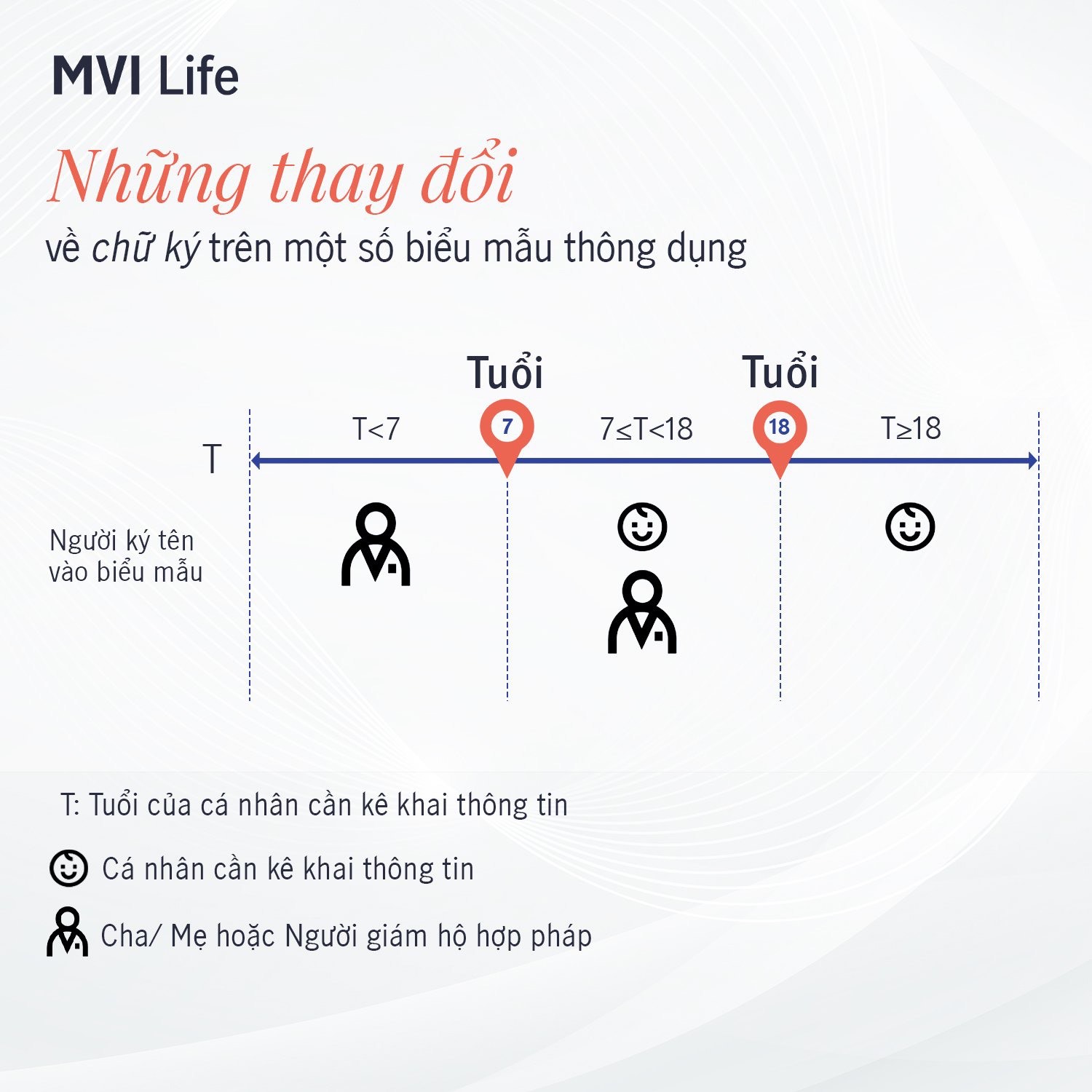 MVI Life

Những thay đổi

về chữ ký trên một số biểu mẫu thông dụng

Tuổi

Tuổi

T

T<7

7

7≤T<18

18

T≥18

Người ký tên vào biểu mẫu

T: Tuổi của cá nhân cần kê khai thông tin

Cá nhân cần kê khai thông tin

Cha/ Mẹ hoặc Người giám hộ hợp pháp